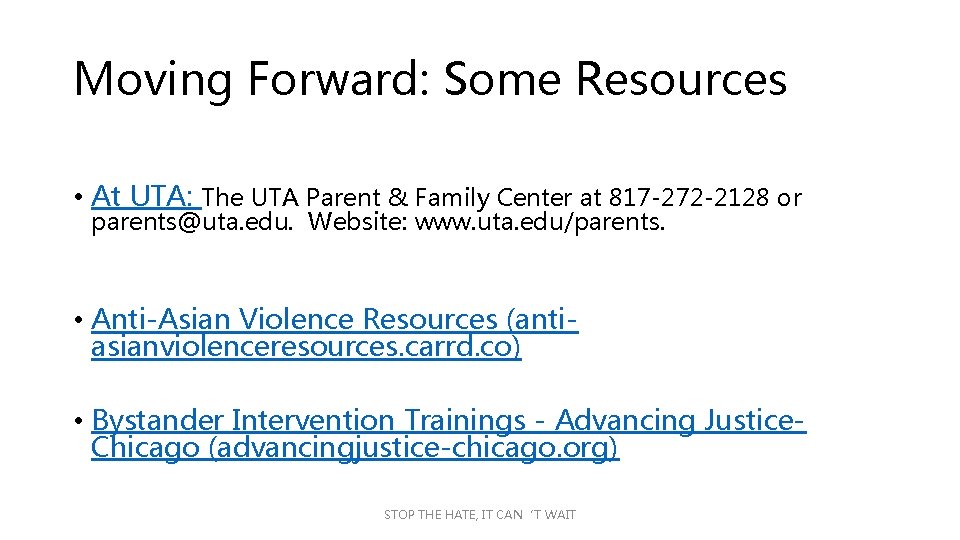 Moving Forward: Some Resources

• At UTA: The UTA Parent & Family Center at 817-272-2128 or parents@uta.edu. Website: www.uta.edu/parents.

• Anti-Asian Violence Resources (anti-asianviolenceresources.carrd.co)

• Bystander Intervention Trainings - Advancing Justice-Chicago (advancingjustice-chicago.org)

STOP THE HATE, IT CAN 'T WAIT